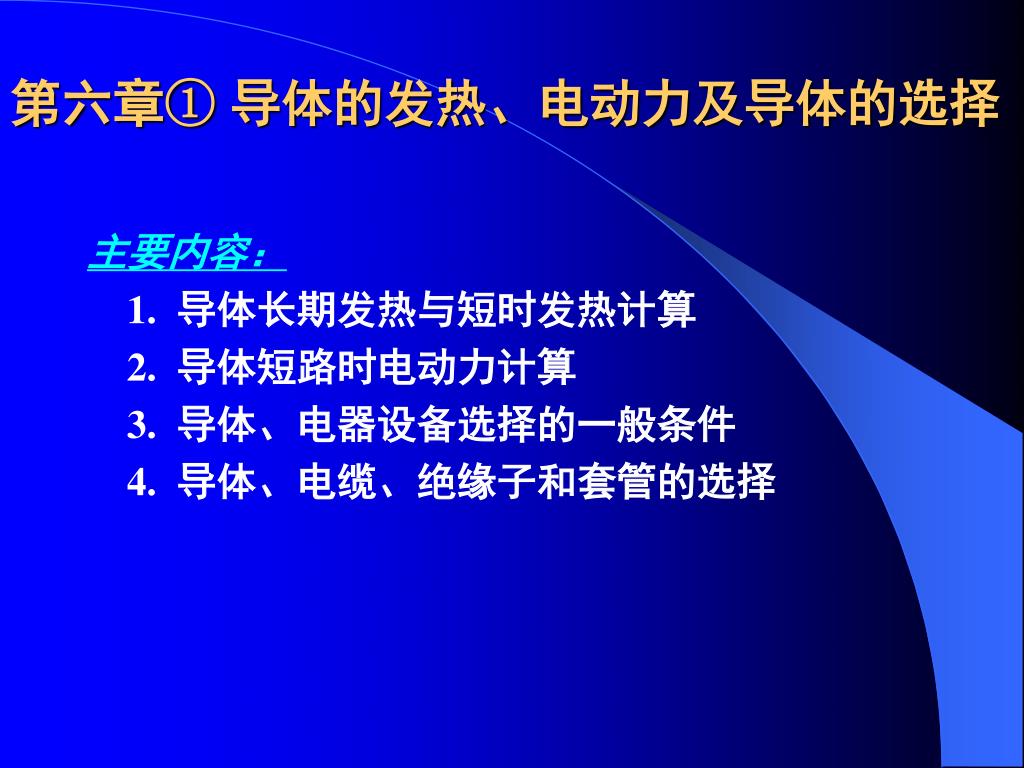 第六章① 导体的发热、电动力及导体的选择

主要内容：

1. 导体长期发热与短时发热计算
2. 导体短路时电动力计算
3. 导体、电器设备选择的一般条件
4. 导体、电缆、绝缘子和套管的选择